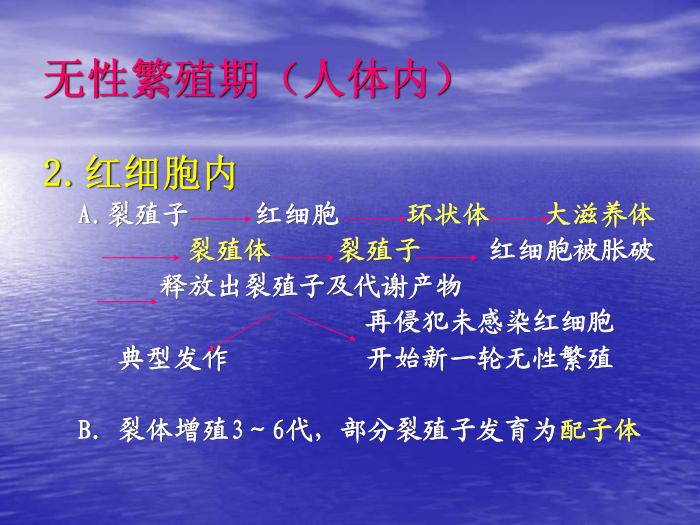 无性繁殖期（人体内）

2. 红细胞内

A. 裂殖子 → 红细胞 → 环状体 → 大滋养体 → 裂殖体 → 裂殖子 → 红细胞被胀破 → 释放出裂殖子及代谢产物

典型发作

再侵犯未感染红细胞
开始新一轮无性繁殖

B. 裂体增殖3～6代，部分裂殖子发育为配子体